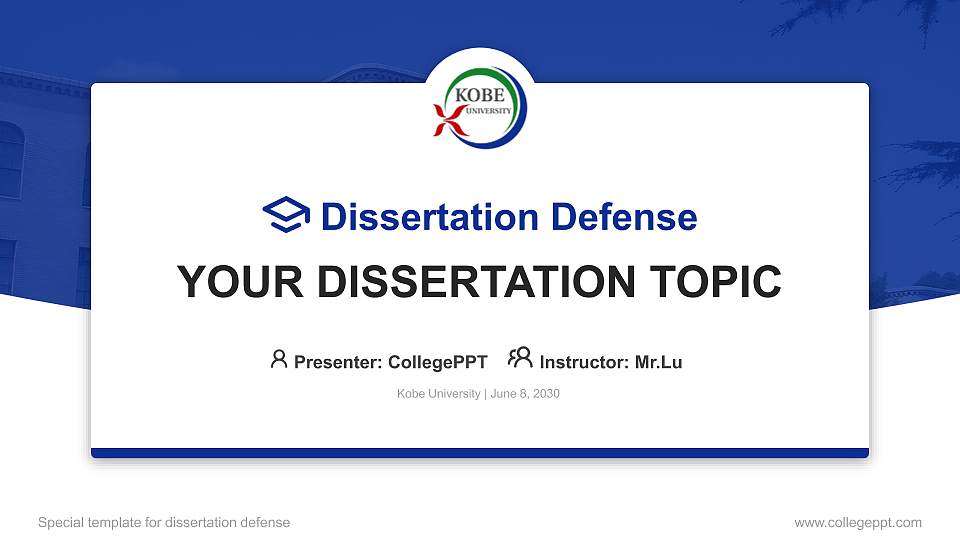 KOBE UNIVERSITY

Dissertation Defense

YOUR DISSERTATION TOPIC

Presenter: CollegePPT Instructor: Mr.Lu

Kobe University | June 8, 2030

Special template for dissertation defense

www.collegeppt.com